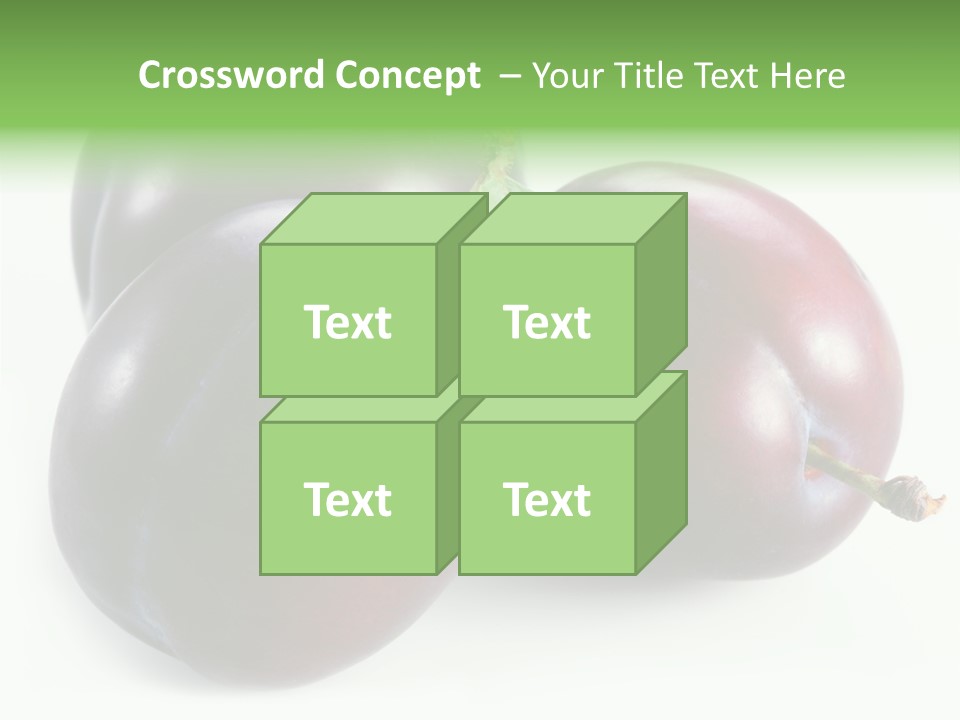 Crossword Concept – Your Title Text Here

Text

Text

Text

Text